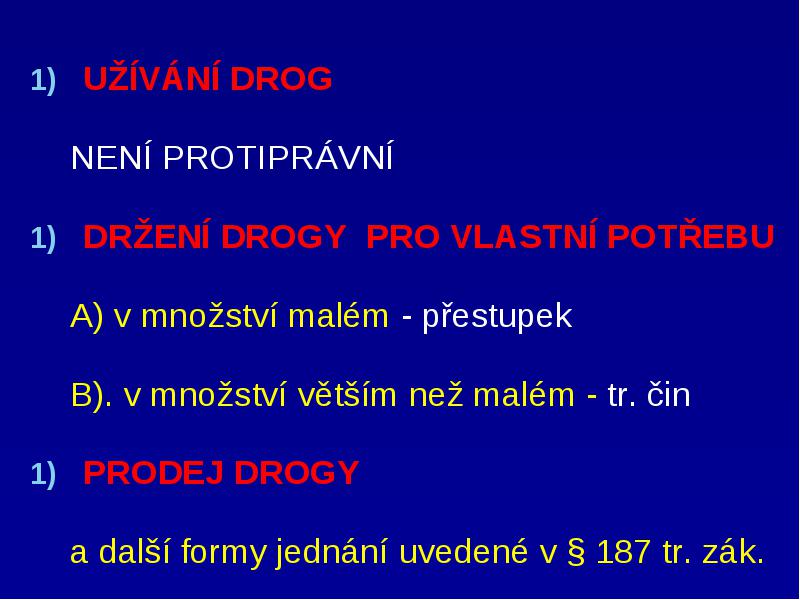 1) UŽÍVÁNÍ DROG

NENÍ PROTIPRÁVNÍ

1) DRŽENÍ DROGY PRO VLASTNÍ POTŘEBU

A) v množství malém - přestupek

B). v množství větším než malém - tr. čin

1) PRODEJ DROGY

a další formy jednání uvedené v § 187 tr. zák.